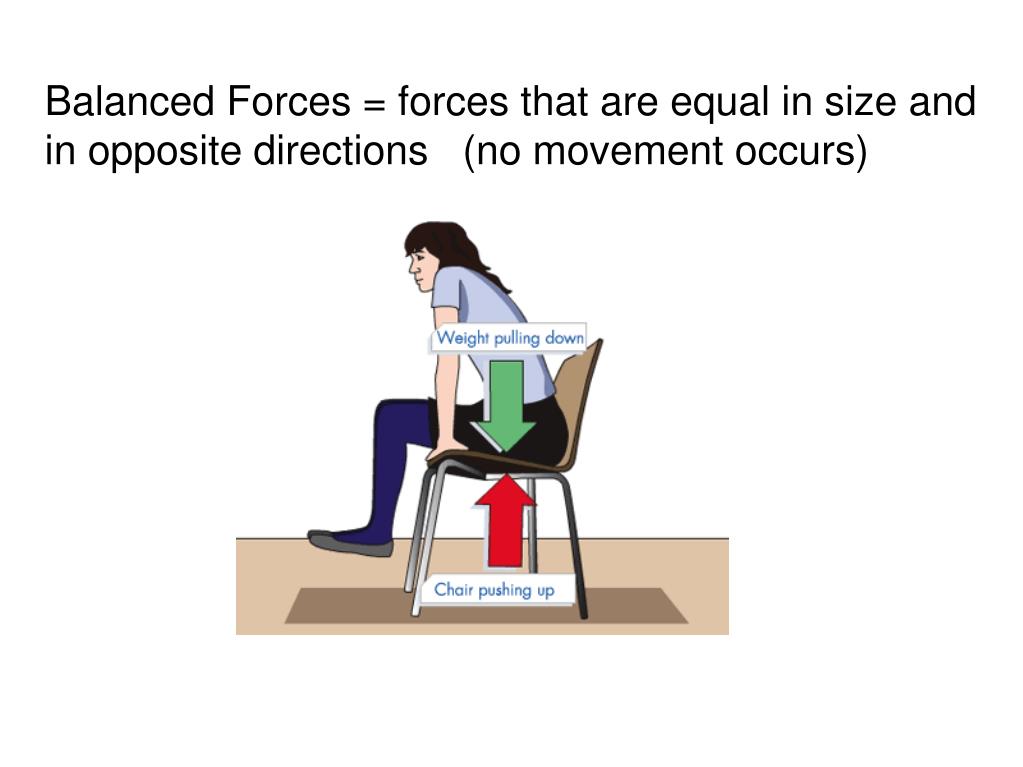 Balanced Forces = forces that are equal in size and in opposite directions (no movement occurs)

Weight pulling down

Chair pushing up